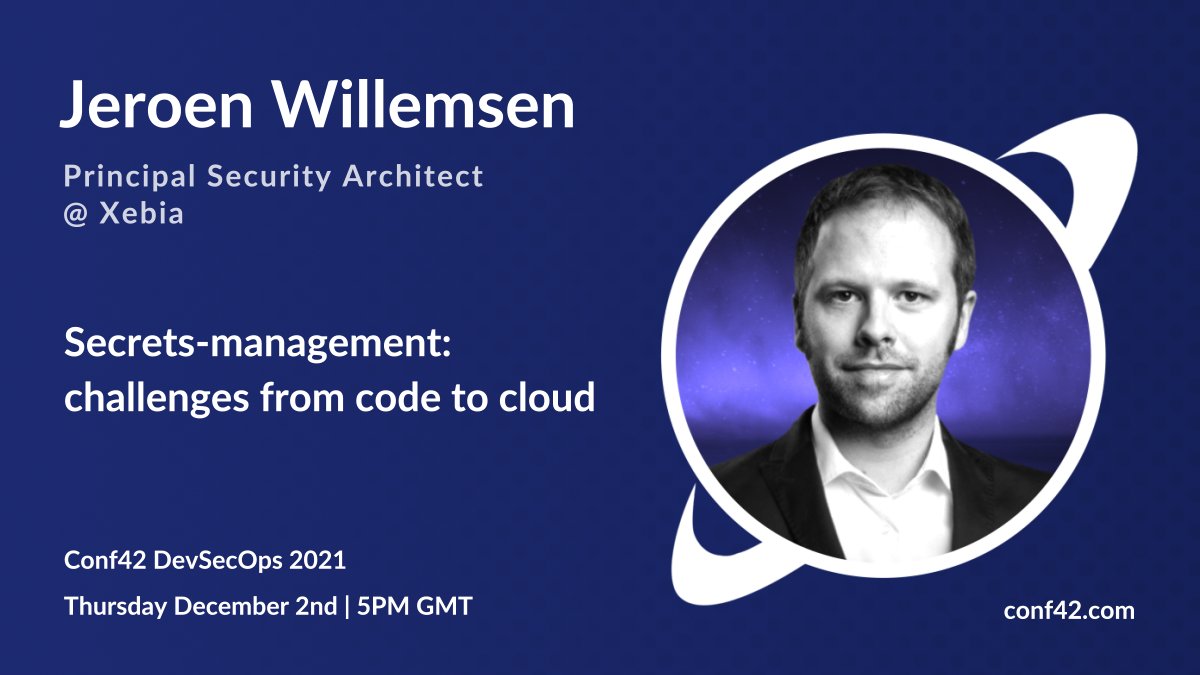 Jeroen Willemsen

Principal Security Architect
@ Xebia

Secrets-management:
challenges from code to cloud

Conf42 DevSecOps 2021

Thursday December 2nd | 5PM GMT

conf42.com